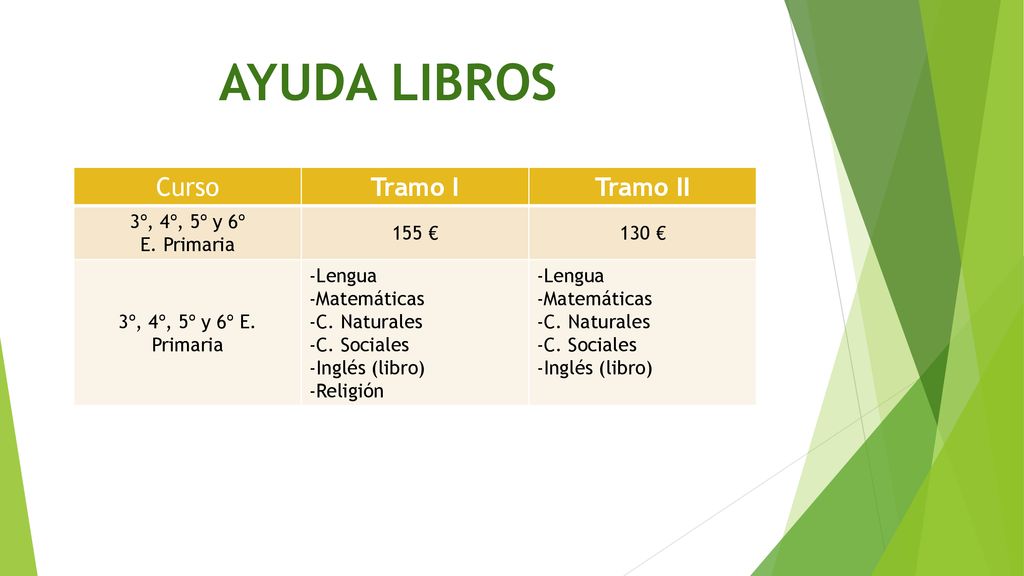 AYUDA LIBROS

| Curso | Tramo I | Tramo II |
|---|---|---|
| 3º, 4º, 5º y 6º E. Primaria | 155 € | 130 € |
| 3º, 4º, 5º y 6º E. Primaria | -Lengua -Matemáticas -C. Naturales -C. Sociales -Inglés (libro) -Religión | -Lengua -Matemáticas -C. Naturales -C. Sociales -Inglés (libro) |